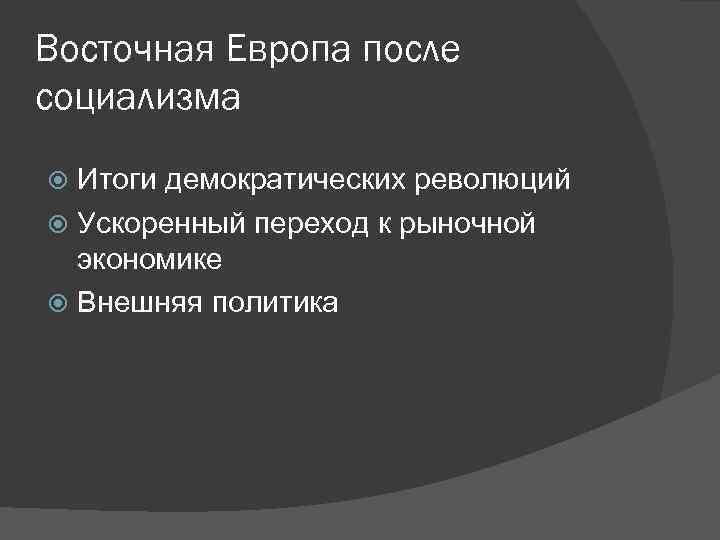 Восточная Европа после социализма

Итоги демократических революций

Ускоренный переход к рыночной экономике

Внешняя политика